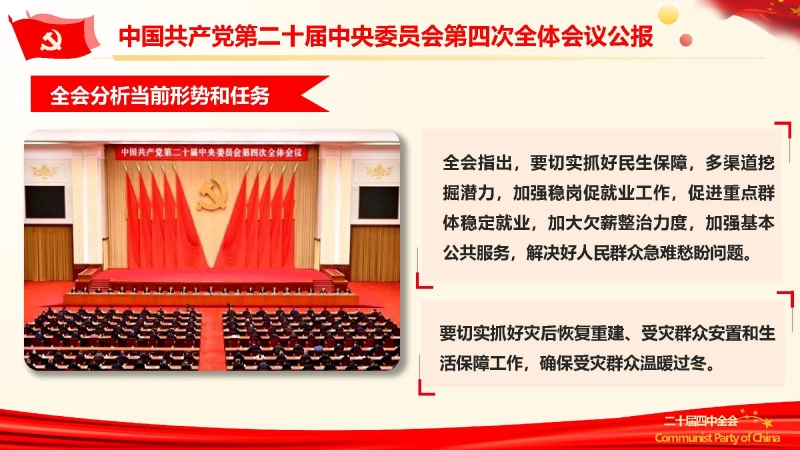 中国共产党第二十届中央委员会第四次全体会议公报

全会分析当前形势和任务

中国共产党第二十届中央委员会第四次全体会议

全会指出，要切实抓好民生保障，多渠道挖掘潜力，加强稳岗促就业工作，促进重点群体稳定就业，加大欠薪整治力度，加强基本公共服务，解决好人民群众急难愁盼问题。

要切实抓好灾后恢复重建、受灾群众安置和生活保障工作，确保受灾群众温暖过冬。

二十届四中全会
Communist Party of China